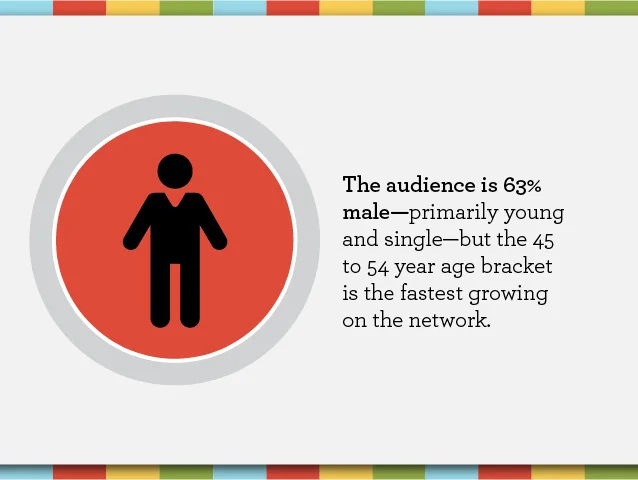 The audience is 63% male—primarily young and single—but the 45 to 54 year age bracket is the fastest growing on the network.